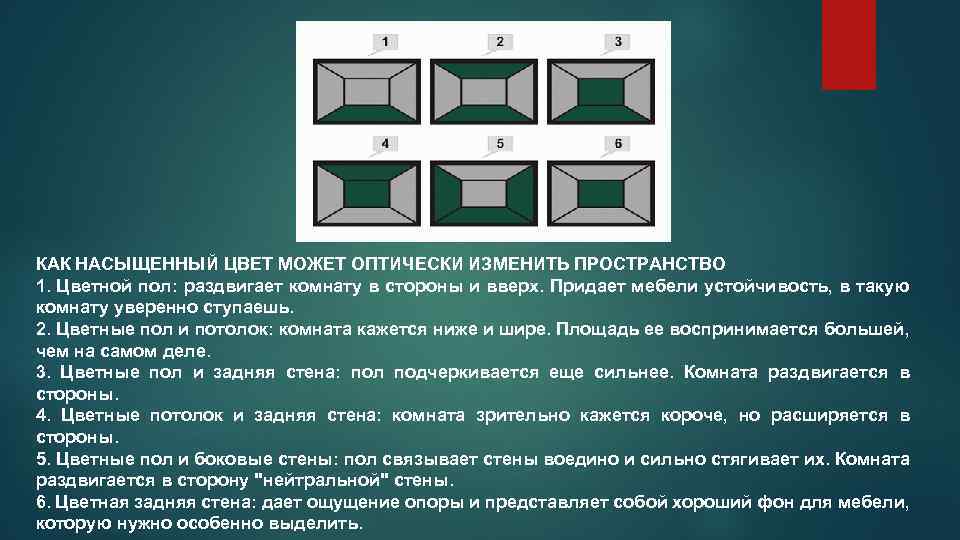 1
2
3
4
5
6

КАК НАСЫЩЕННЫЙ ЦВЕТ МОЖЕТ ОПТИЧЕСКИ ИЗМЕНИТЬ ПРОСТРАНСТВО
1. Цветной пол: раздвигает комнату в стороны и вверх. Придает мебели устойчивость, в такую комнату уверенно ступаешь.
2. Цветные пол и потолок: комната кажется ниже и шире. Площадь ее воспринимается большей, чем на самом деле.
3. Цветные пол и задняя стена: пол подчеркивается еще сильнее. Комната раздвигается в стороны.
4. Цветные потолок и задняя стена: комната зрительно кажется короче, но расширяется в стороны.
5. Цветные пол и боковые стены: пол связывает стены воедино и сильно стягивает их. Комната раздвигается в сторону "нейтральной" стены.
6. Цветная задняя стена: дает ощущение опоры и представляет собой хороший фон для мебели, которую нужно особенно выделить.